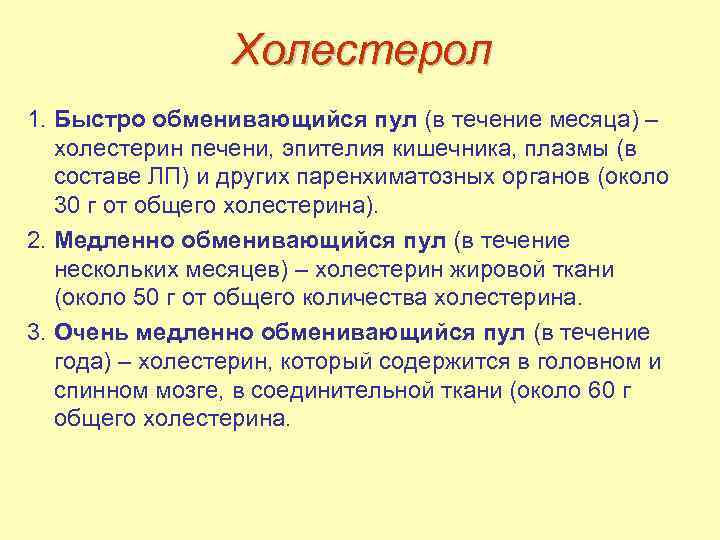 Холестерол

1. Быстро обменивающийся пул (в течение месяца) – холестерин печени, эпителия кишечника, плазмы (в составе ЛП) и других паренхиматозных органов (около 30 г от общего холестерина).

2. Медленно обменивающийся пул (в течение нескольких месяцев) – холестерин жировой ткани (около 50 г от общего количества холестерина.

3. Очень медленно обменивающийся пул (в течение года) – холестерин, который содержится в головном и спинном мозге, в соединительной ткани (около 60 г общего холестерина.